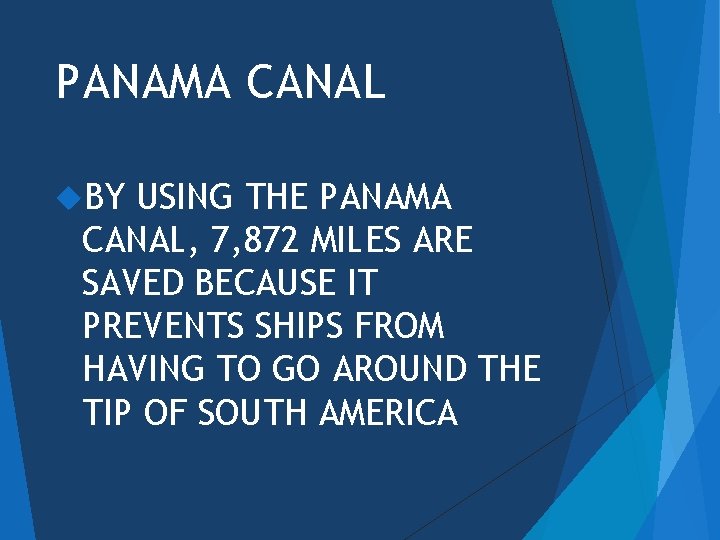 PANAMA CANAL

BY USING THE PANAMA CANAL, 7,872 MILES ARE SAVED BECAUSE IT PREVENTS SHIPS FROM HAVING TO GO AROUND THE TIP OF SOUTH AMERICA